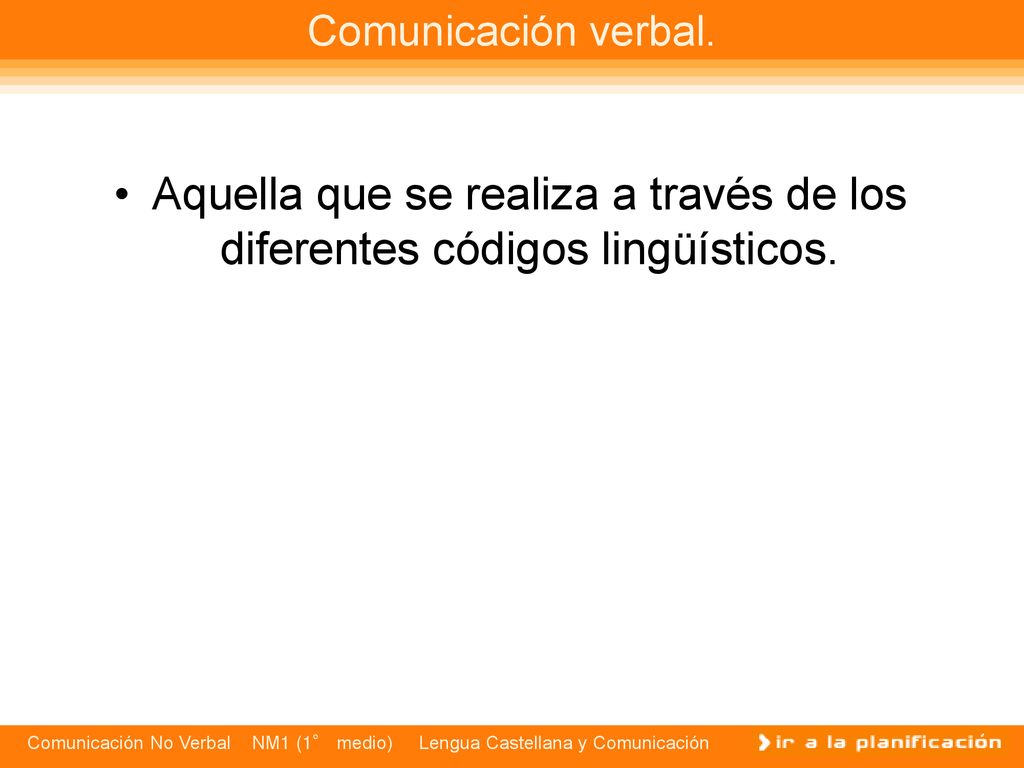 Comunicación verbal.

• Aquella que se realiza a través de los diferentes códigos lingüísticos.

Comunicación No Verbal NM1 (1° medio) Lengua Castellana y Comunicación

ir a la planificación